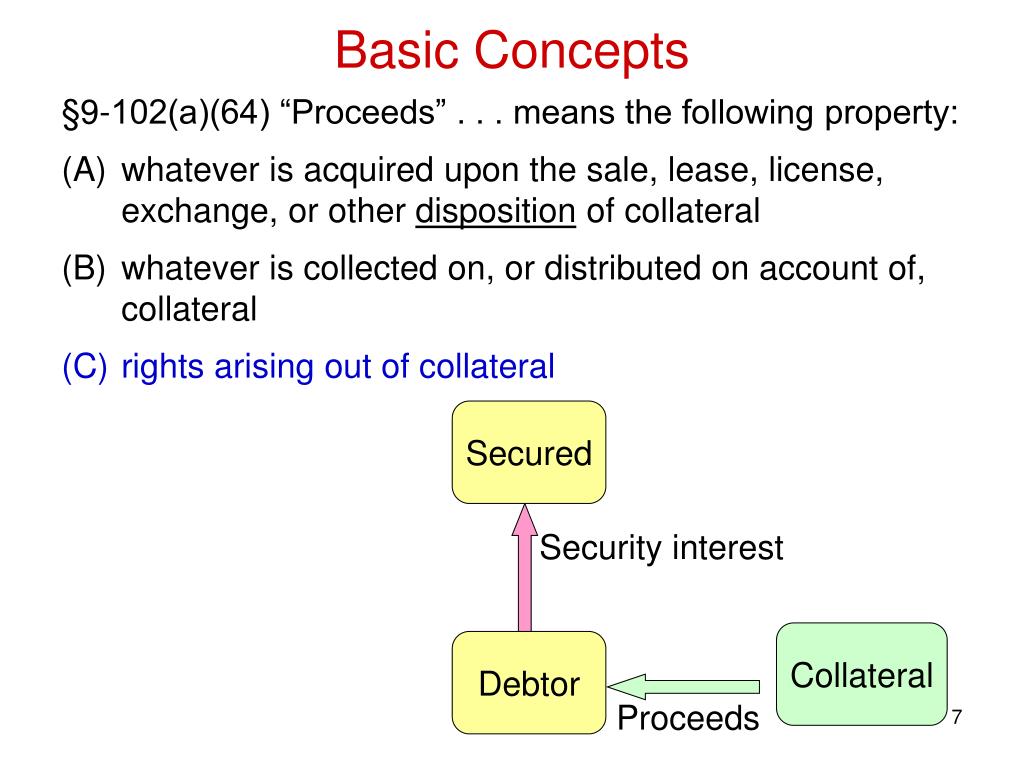 Basic Concepts

§9-102(a)(64) “Proceeds” . . . means the following property:

(A) whatever is acquired upon the sale, lease, license, exchange, or other disposition of collateral

(B) whatever is collected on, or distributed on account of, collateral

(C) rights arising out of collateral

Secured

Security interest

Debtor

Collateral

Proceeds

7